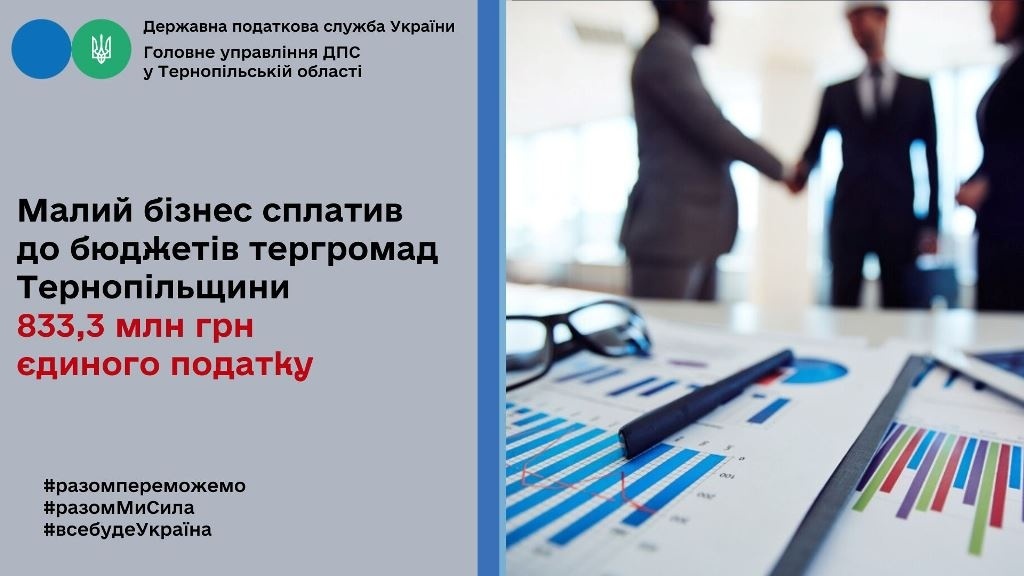 Державна податкова служба України
Головне управління ДПС у Тернопільській області

Малий бізнес сплатив до бюджетів тергромад Тернопільщини
833,3 млн грн єдиного податку

#разомпереможемо
#разомМиСила
#всебудеУкраїна